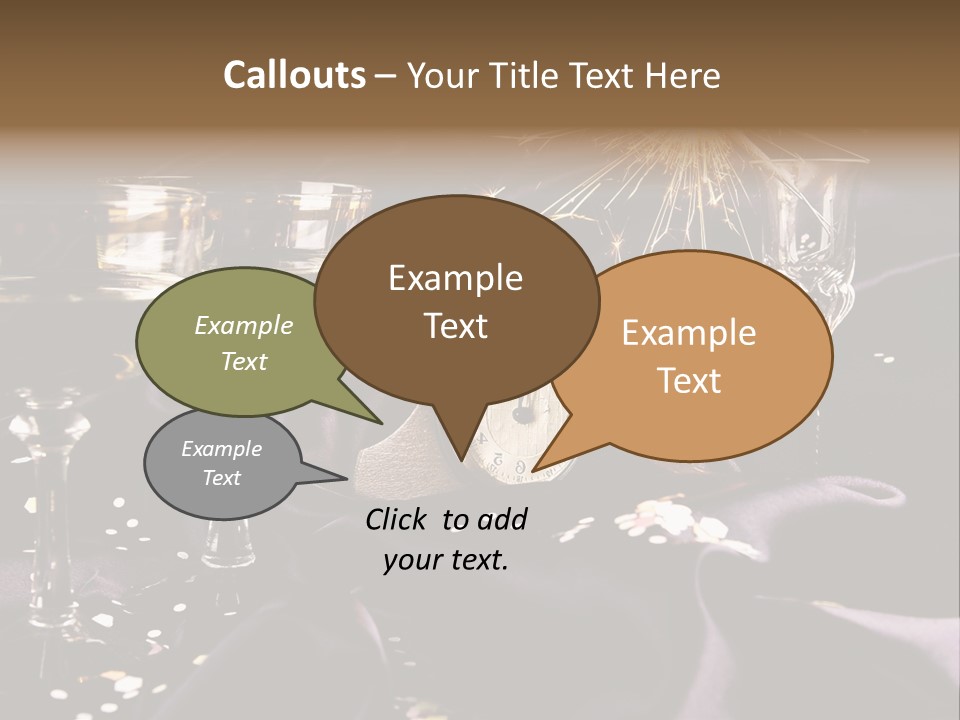 Callouts – Your Title Text Here

Example Text

Example Text

Example Text

Example Text

Click to add your text.